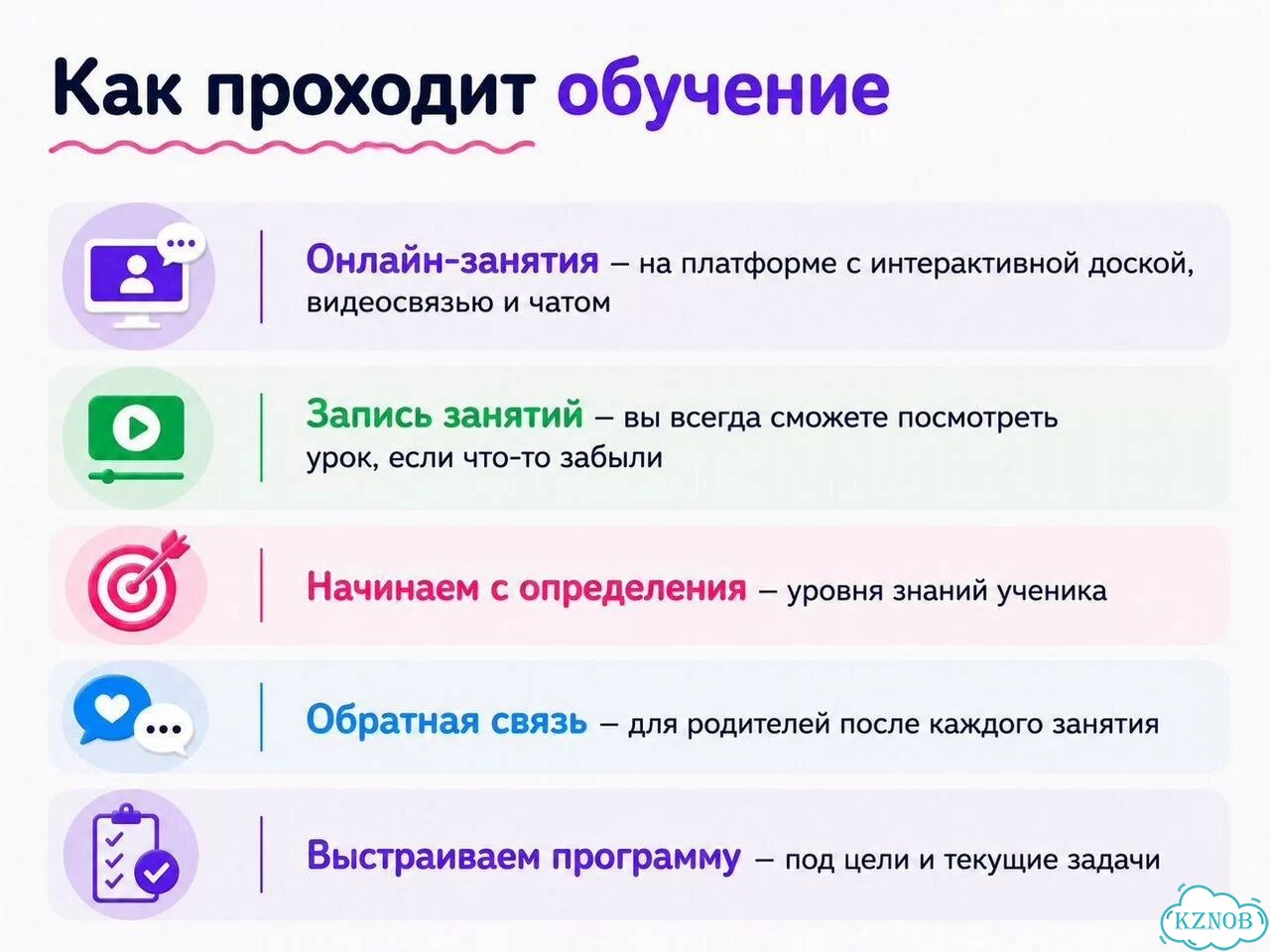 Как проходит обучение

Онлайн-занятия – на платформе с интерактивной доской, видеосвязью и чатом

Запись занятий – вы всегда сможете посмотреть урок, если что-то забыли

Начинаем с определения – уровня знаний ученика

Обратная связь – для родителей после каждого занятия

Выстраиваем программу – под цели и текущие задачи

KZNOB